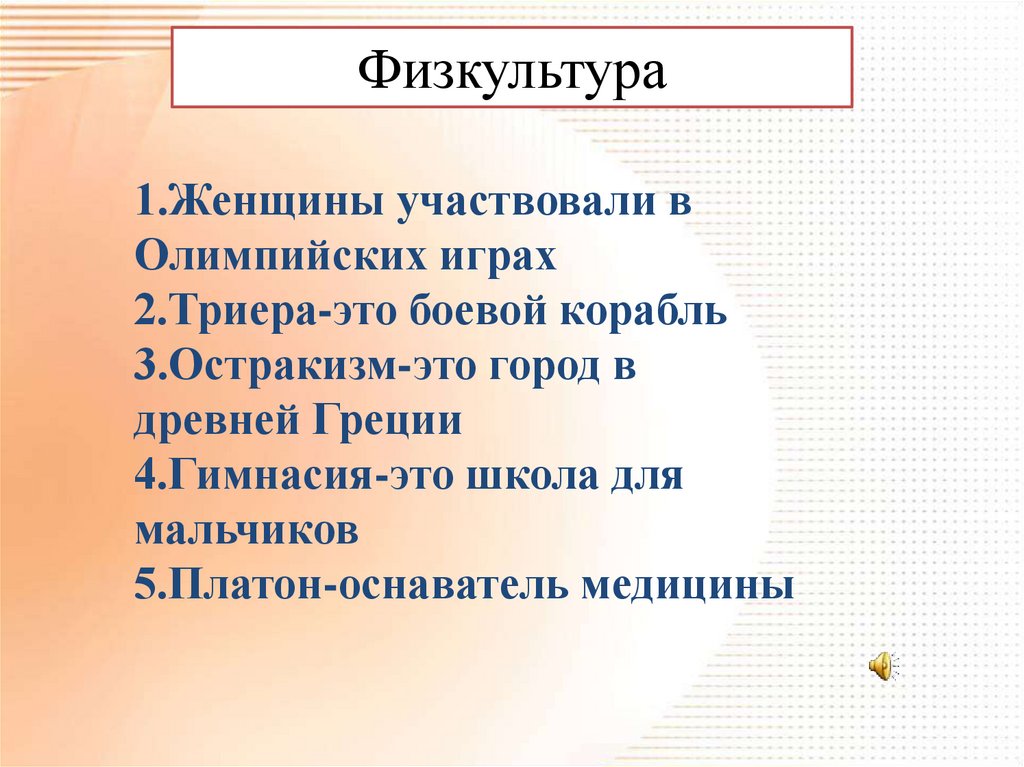 Физкультура

1.Женщины участвовали в Олимпийских играх
2.Триера-это боевой корабль
3.Остракизм-это город в древней Греции
4.Гимнасия-это школа для мальчиков
5.Платон-оснаватель медицины